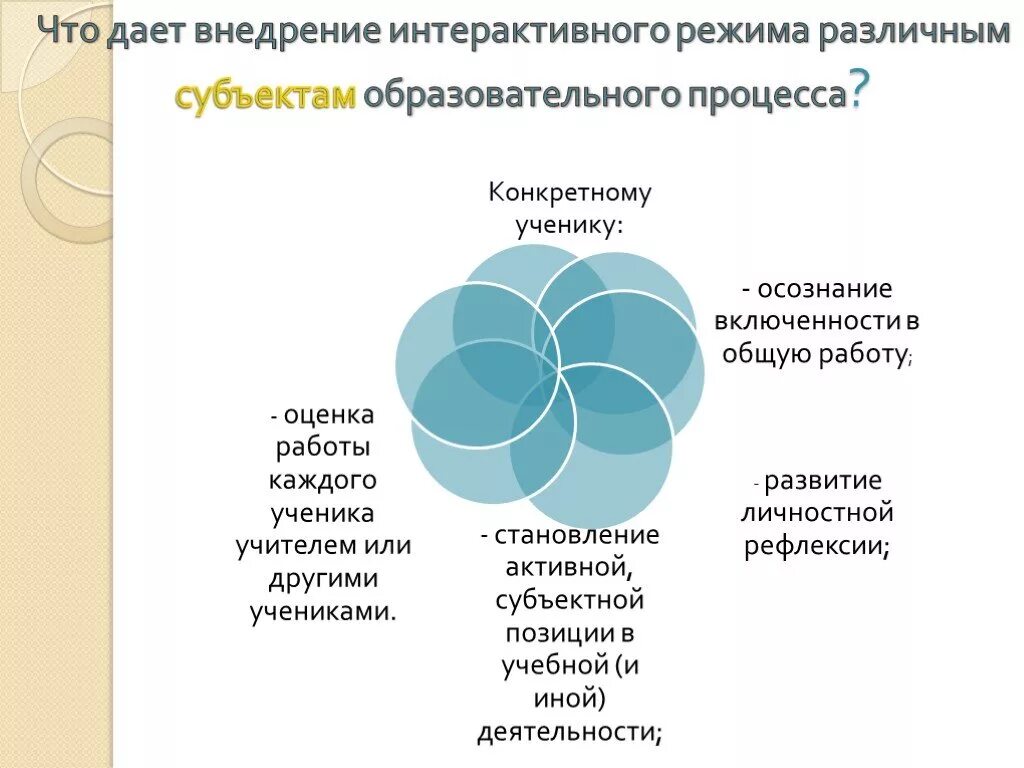 Что дает внедрение интерактивного режима различным субъектам образовательного процесса?

Конкретному ученику:

- осознание включенности в общую работу;

- развитие личностной рефлексии;

- становление активной, субъектной позиции в учебной (и иной) деятельности;

- оценка работы каждого ученика учителем или другими учениками.